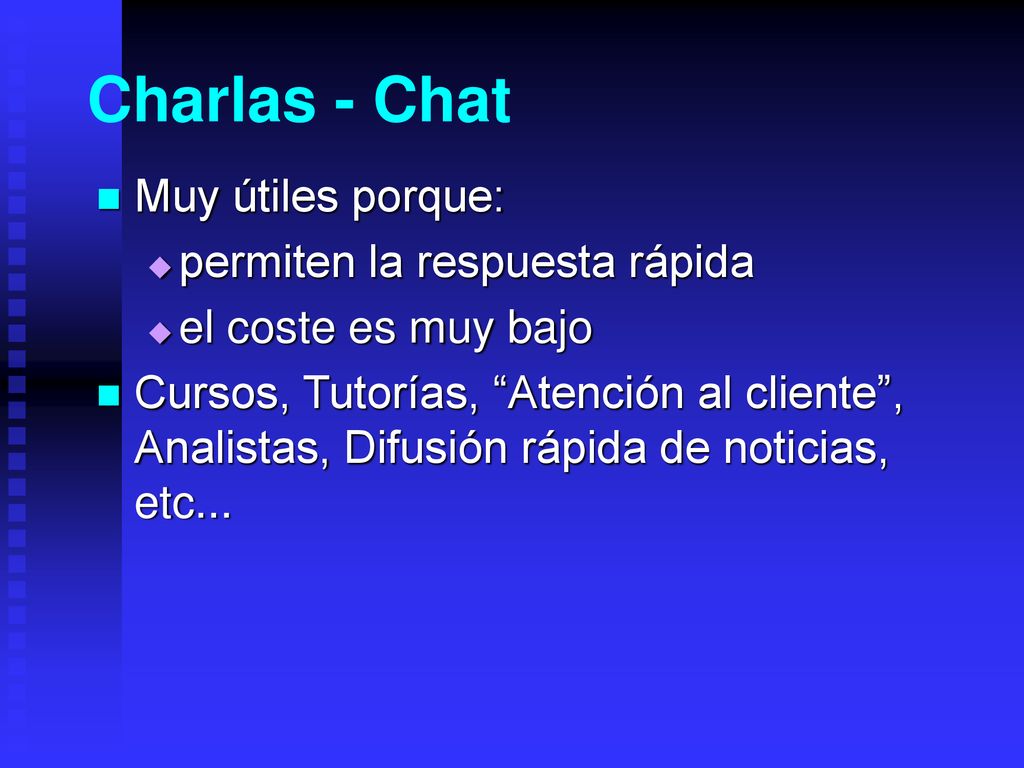 Charlas - Chat

Muy útiles porque:

permiten la respuesta rápida

el coste es muy bajo

Cursos, Tutorías, “Atención al cliente”, Analistas, Difusión rápida de noticias, etc...